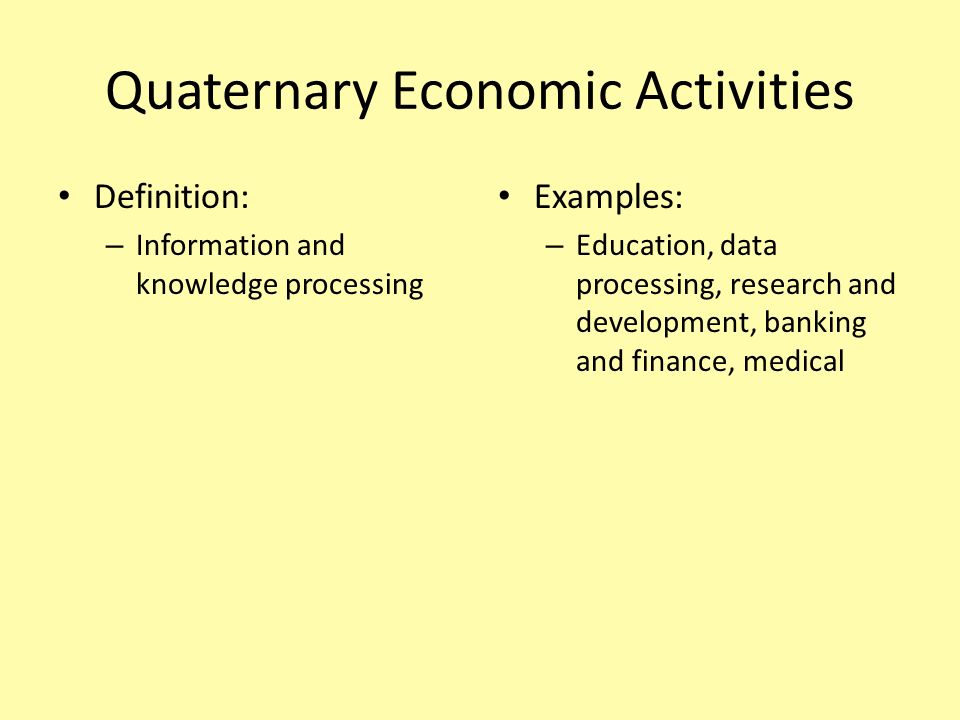 Quaternary Economic Activities

• Definition:
– Information and knowledge processing

• Examples:
– Education, data processing, research and development, banking and finance, medical